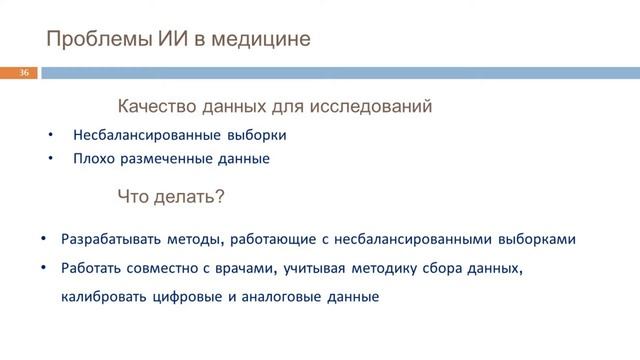 Проблемы ИИ в медицине

36

Качество данных для исследований

• Несбалансированные выборки
• Плохо размеченные данные

Что делать?

• Разрабатывать методы, работающие с несбалансированными выборками
• Работать совместно с врачами, учитывая методику сбора данных, калибровать цифровые и аналоговые данные